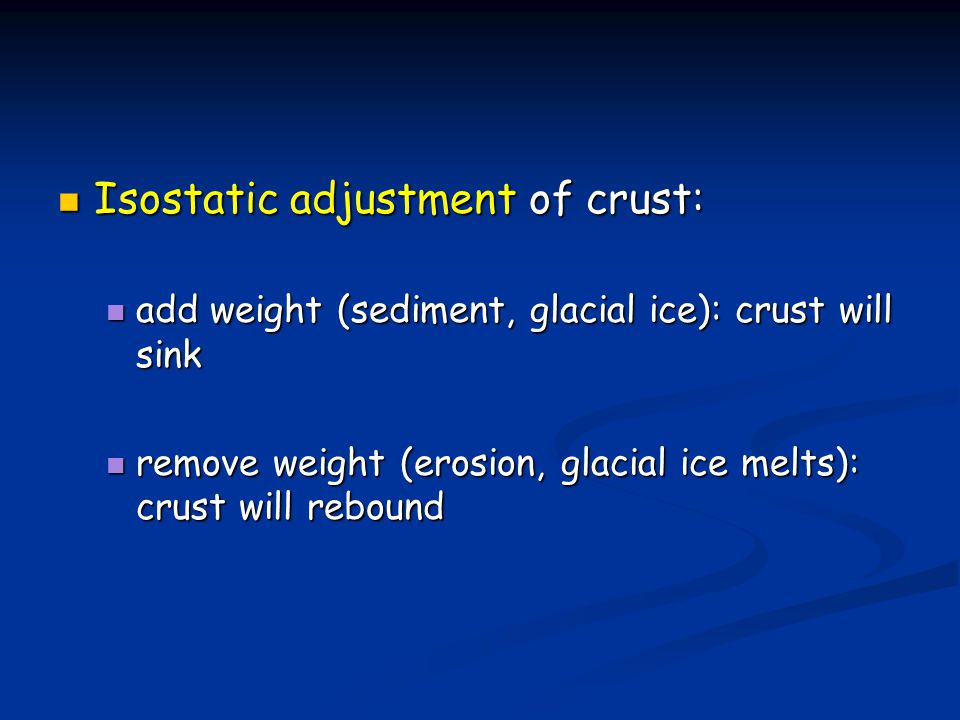 Isostatic adjustment of crust:

add weight (sediment, glacial ice): crust will sink

remove weight (erosion, glacial ice melts): crust will rebound